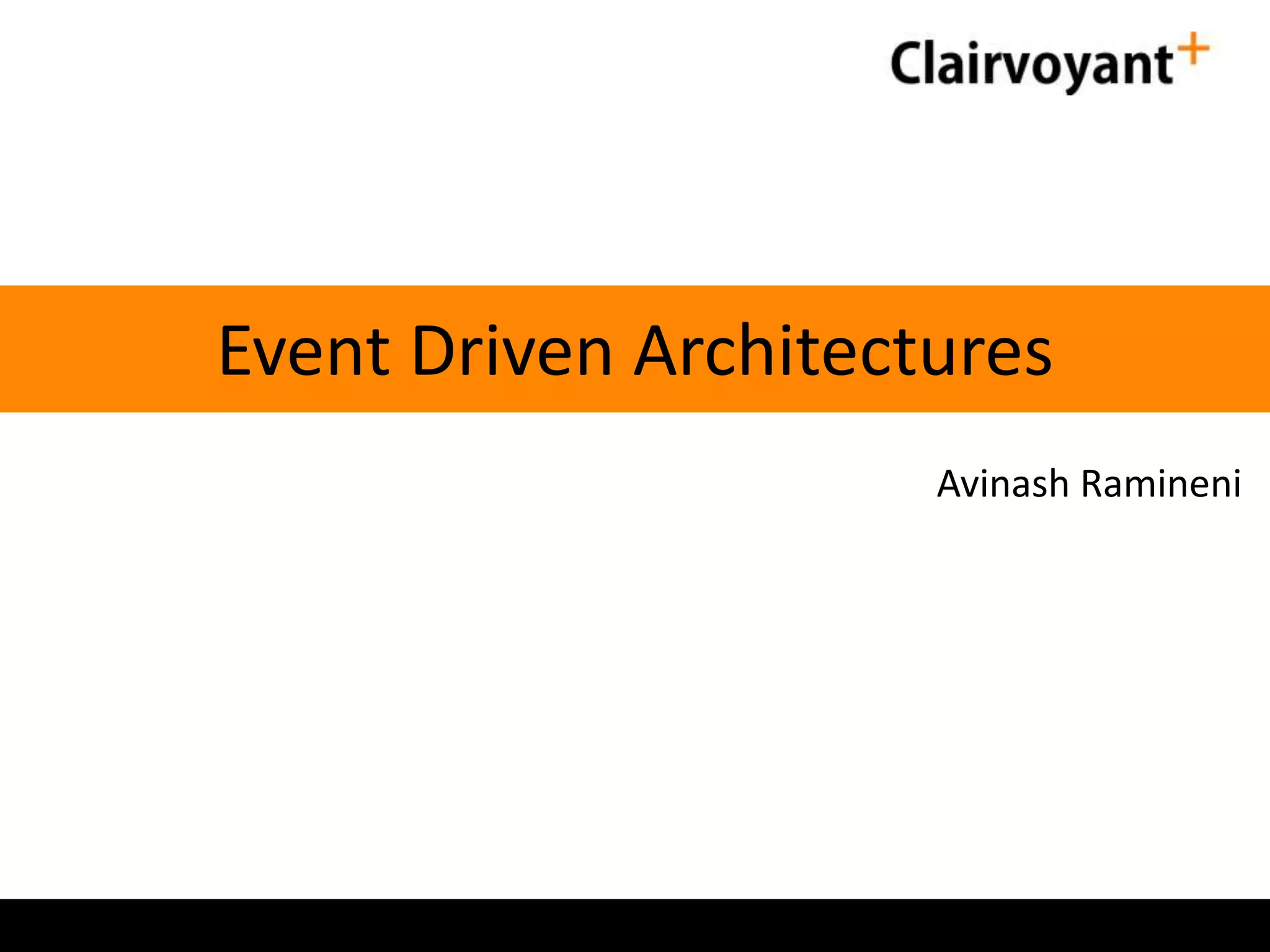 Clairvoyant+

Event Driven Architectures

Avinash Ramineni